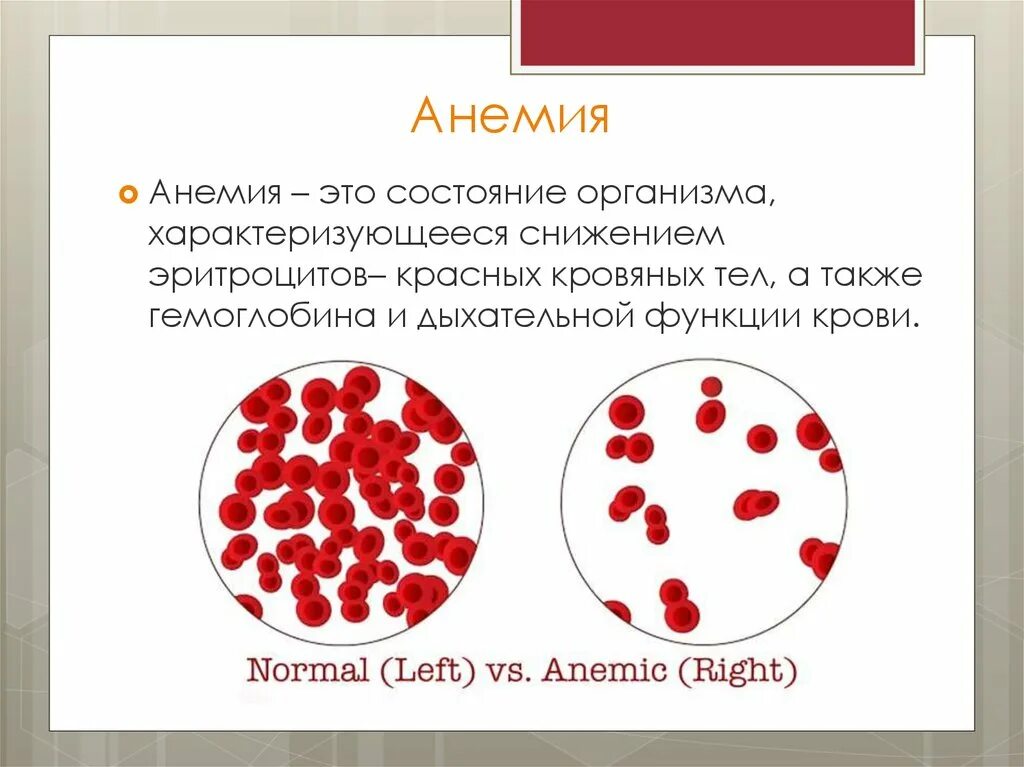 Анемия

Анемия – это состояние организма, характеризующееся снижением эритроцитов– красных кровяных тел, а также гемоглобина и дыхательной функции крови.

Normal (Left) vs. Anemic (Right)